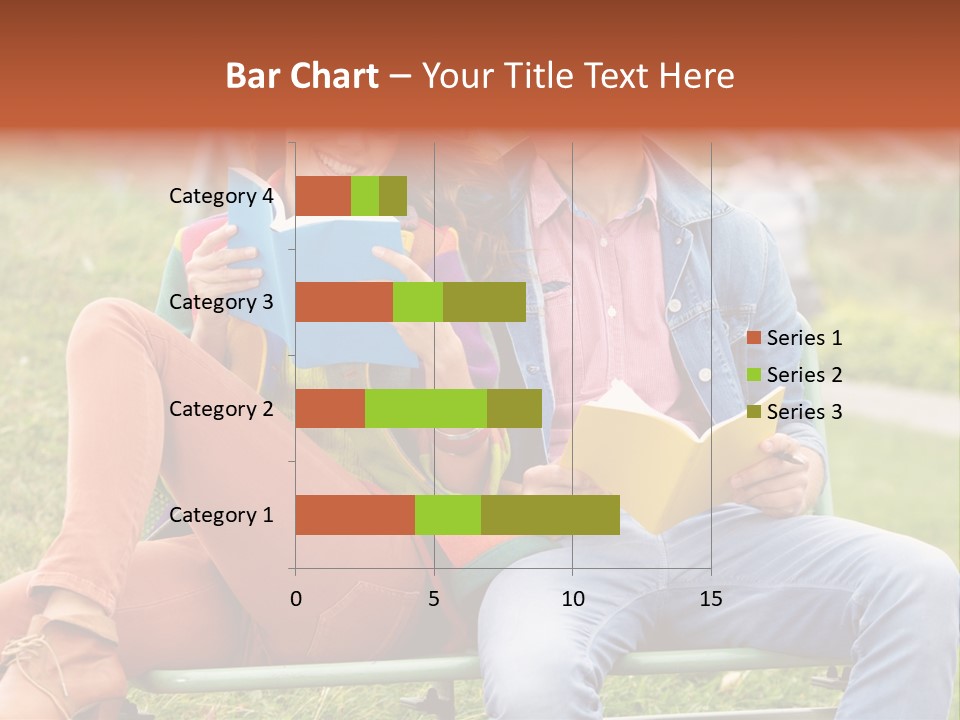 Bar Chart – Your Title Text Here

Category 4
Category 3
Category 2
Category 1

0 5 10 15

Series 1
Series 2
Series 3